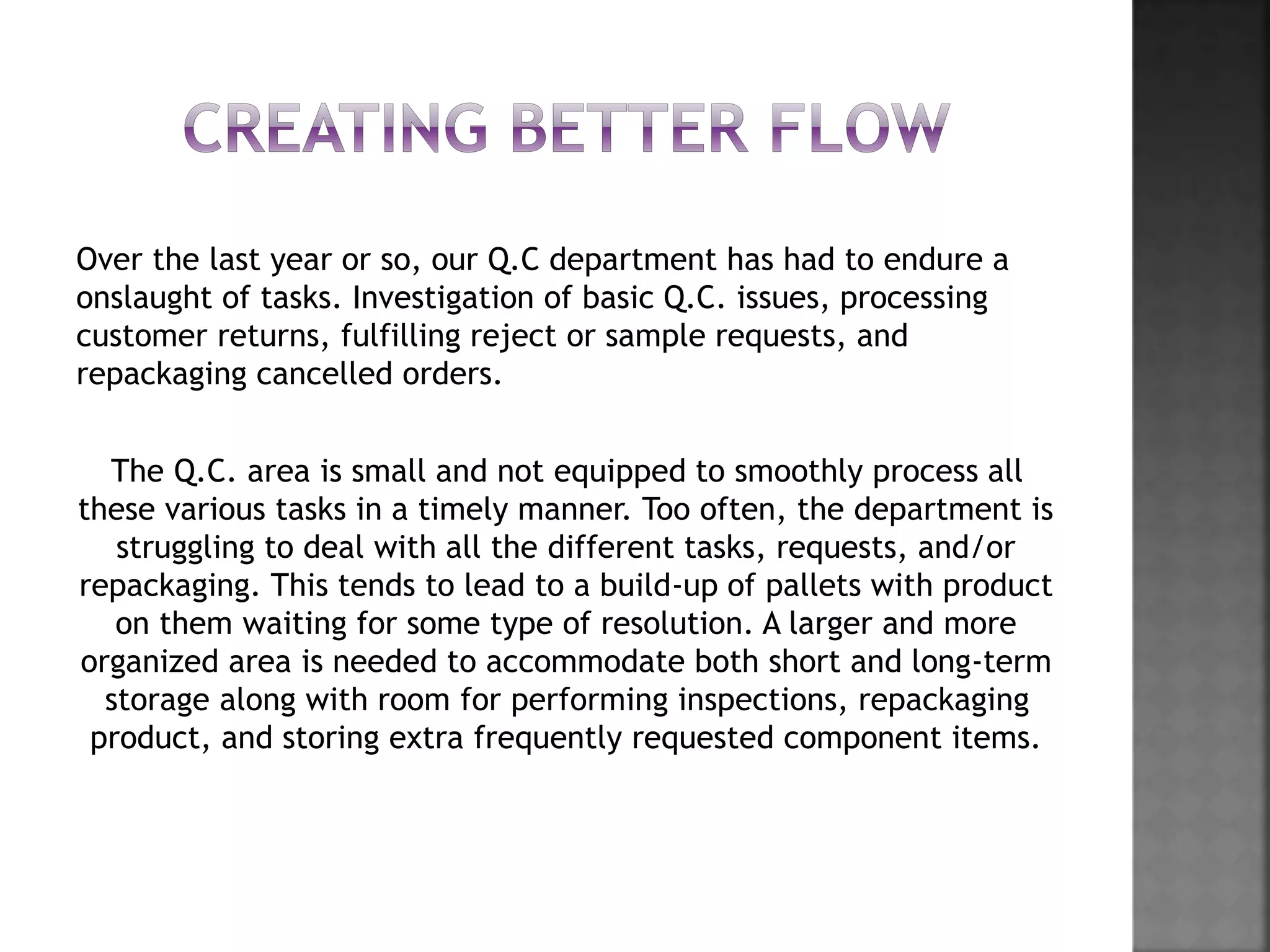 CREATING BETTER FLOW

Over the last year or so, our Q.C department has had to endure a onslaught of tasks. Investigation of basic Q.C. issues, processing customer returns, fulfilling reject or sample requests, and repackaging cancelled orders.

The Q.C. area is small and not equipped to smoothly process all these various tasks in a timely manner. Too often, the department is struggling to deal with all the different tasks, requests, and/or repackaging. This tends to lead to a build-up of pallets with product on them waiting for some type of resolution. A larger and more organized area is needed to accommodate both short and long-term storage along with room for performing inspections, repackaging product, and storing extra frequently requested component items.